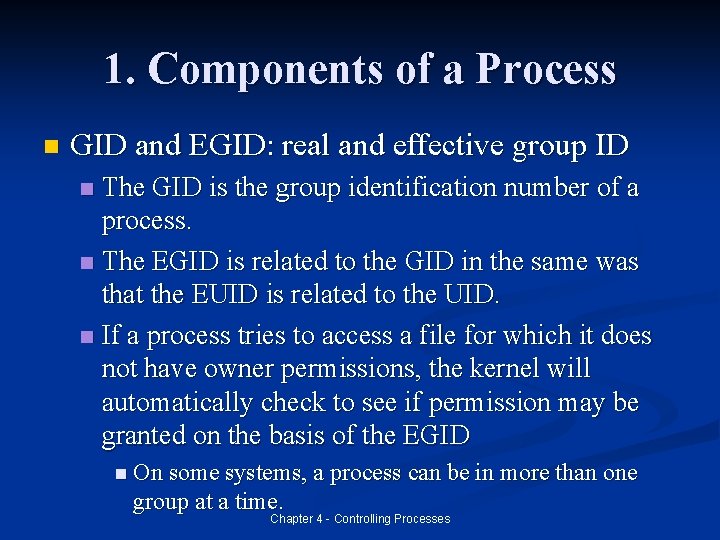 1. Components of a Process

GID and EGID: real and effective group ID

The GID is the group identification number of a process.

The EGID is related to the GID in the same was that the EUID is related to the UID.

If a process tries to access a file for which it does not have owner permissions, the kernel will automatically check to see if permission may be granted on the basis of the EGID

On some systems, a process can be in more than one group at a time.

Chapter 4 - Controlling Processes